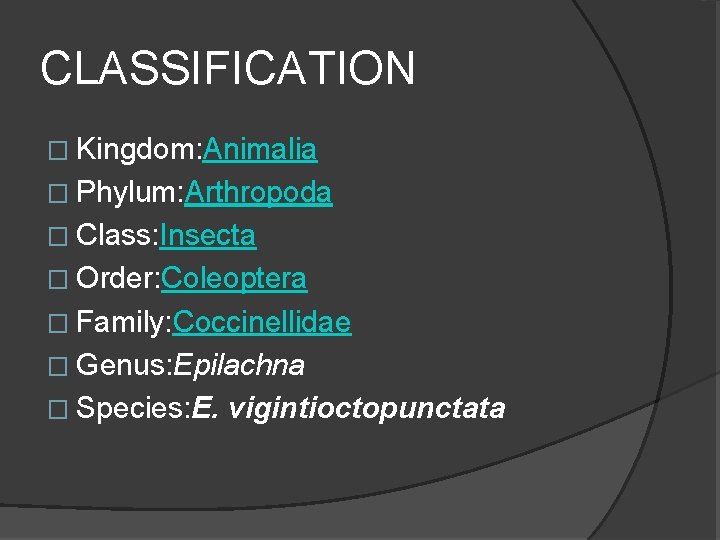 CLASSIFICATION

Kingdom:Animalia
Phylum:Arthropoda
Class:Insecta
Order:Coleoptera
Family:Coccinellidae
Genus:Epilachna
Species:E. vigintioctopunctata